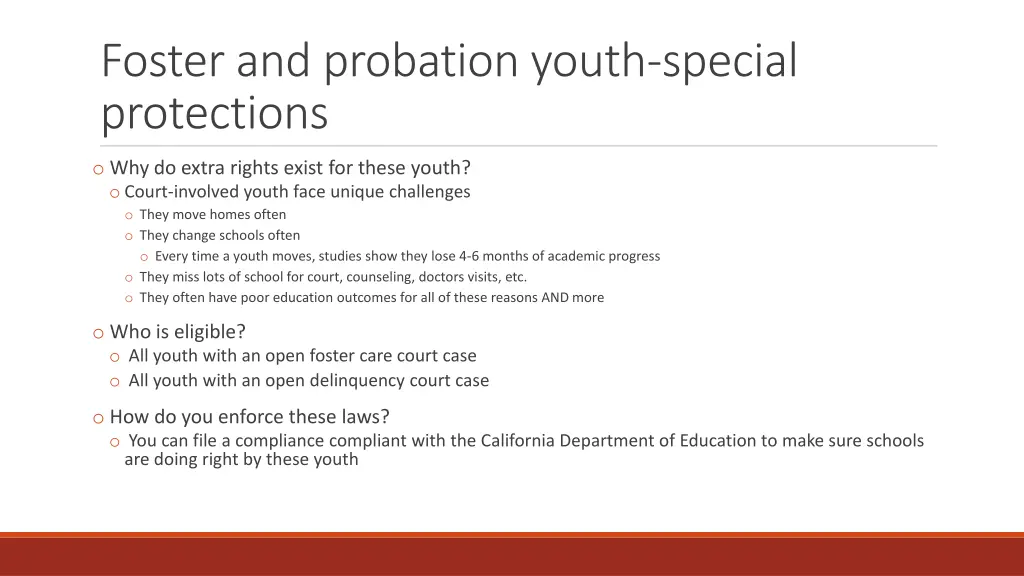 Foster and probation youth-special protections

o Why do extra rights exist for these youth?
o Court-involved youth face unique challenges
o They move homes often
o They change schools often
o Every time a youth moves, studies show they lose 4-6 months of academic progress
o They miss lots of school for court, counseling, doctors visits, etc.
o They often have poor education outcomes for all of these reasons AND more

o Who is eligible?
o All youth with an open foster care court case
o All youth with an open delinquency court case

o How do you enforce these laws?
o You can file a compliance compliant with the California Department of Education to make sure schools are doing right by these youth